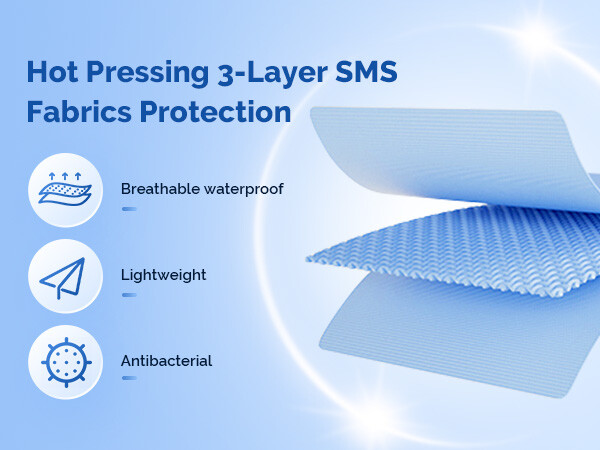 Hot Pressing 3-Layer SMS Fabrics Protection

Breathable waterproof

Lightweight

Antibacterial